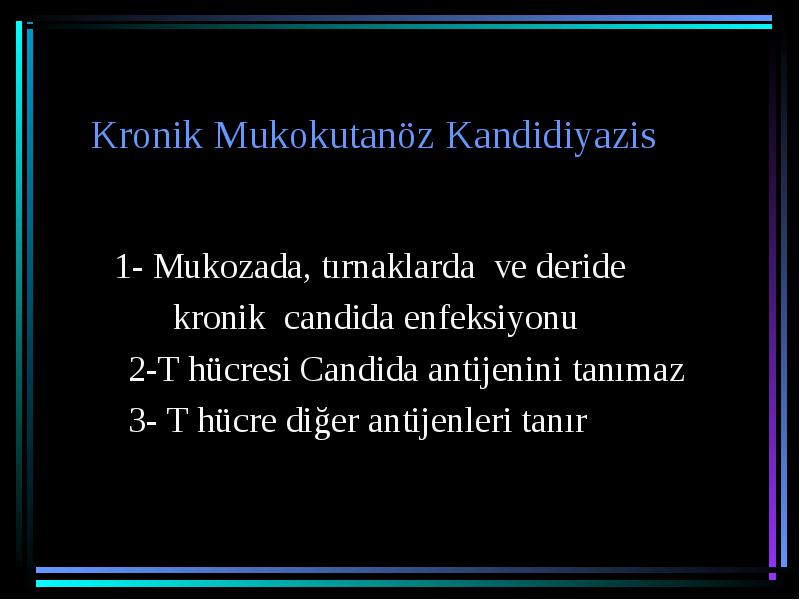 Kronik Mukokutanöz Kandidiyazis

1- Mukozada, tırnaklarda ve deride kronik candida enfeksiyonu

2-T hücresi Candida antijenini tanımaz

3- T hücre diğer antijenleri tanır